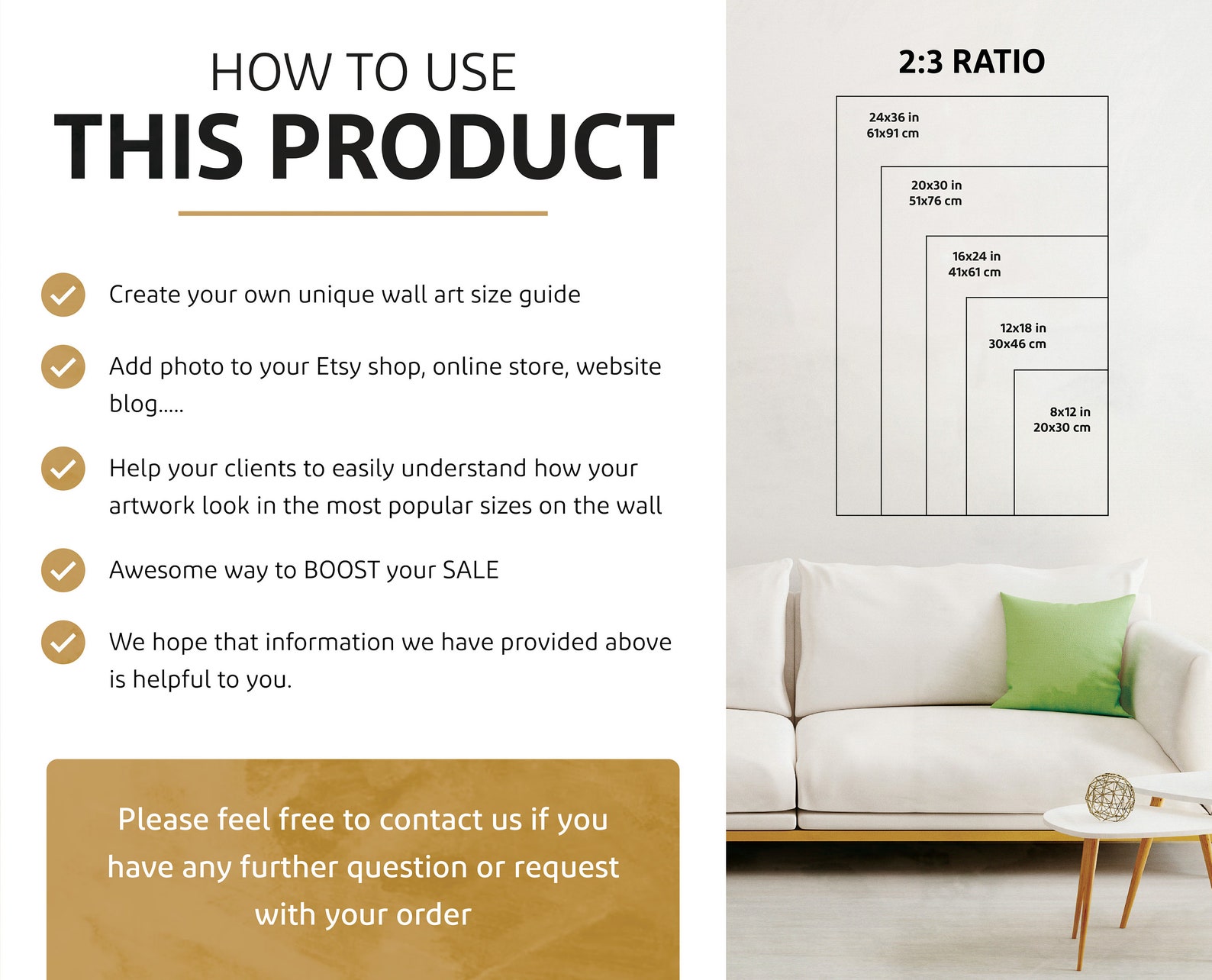 HOW TO USE
THIS PRODUCT

Create your own unique wall art size guide

Add photo to your Etsy shop, online store, website blog.....

Help your clients to easily understand how your artwork look in the most popular sizes on the wall

Awesome way to BOOST your SALE

We hope that information we have provided above is helpful to you.

Please feel free to contact us if you have any further question or request with your order

2:3 RATIO

24x36 in
61x91 cm

20x30 in
51x76 cm

16x24 in
41x61 cm

12x18 in
30x46 cm

8x12 in
20x30 cm